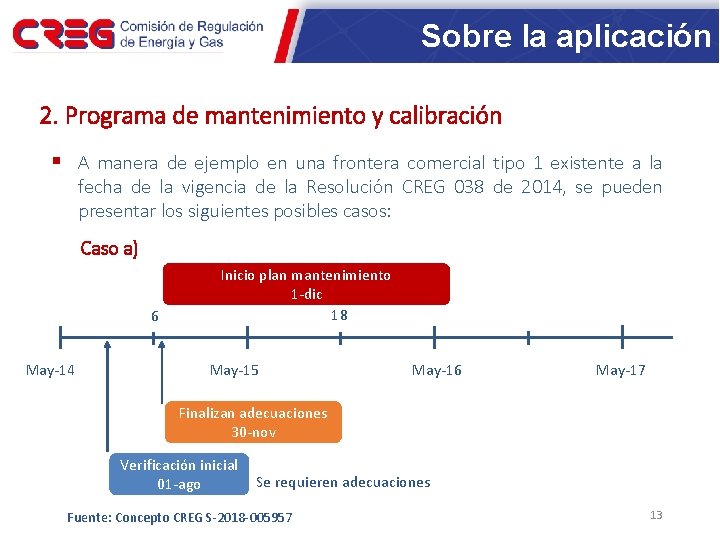 CREG Comisión de Regulación de Energía y Gas

Sobre la aplicación

2. Programa de mantenimiento y calibración

▪ A manera de ejemplo en una frontera comercial tipo 1 existente a la fecha de la vigencia de la Resolución CREG 038 de 2014, se pueden presentar los siguientes posibles casos:

Caso a)

Inicio plan mantenimiento
1-dic

6

18

May-14

May-15

May-16

May-17

Finalizan adecuaciones
30-nov

Verificación inicial
01-ago

Se requieren adecuaciones

Fuente: Concepto CREG S-2018-005957

13